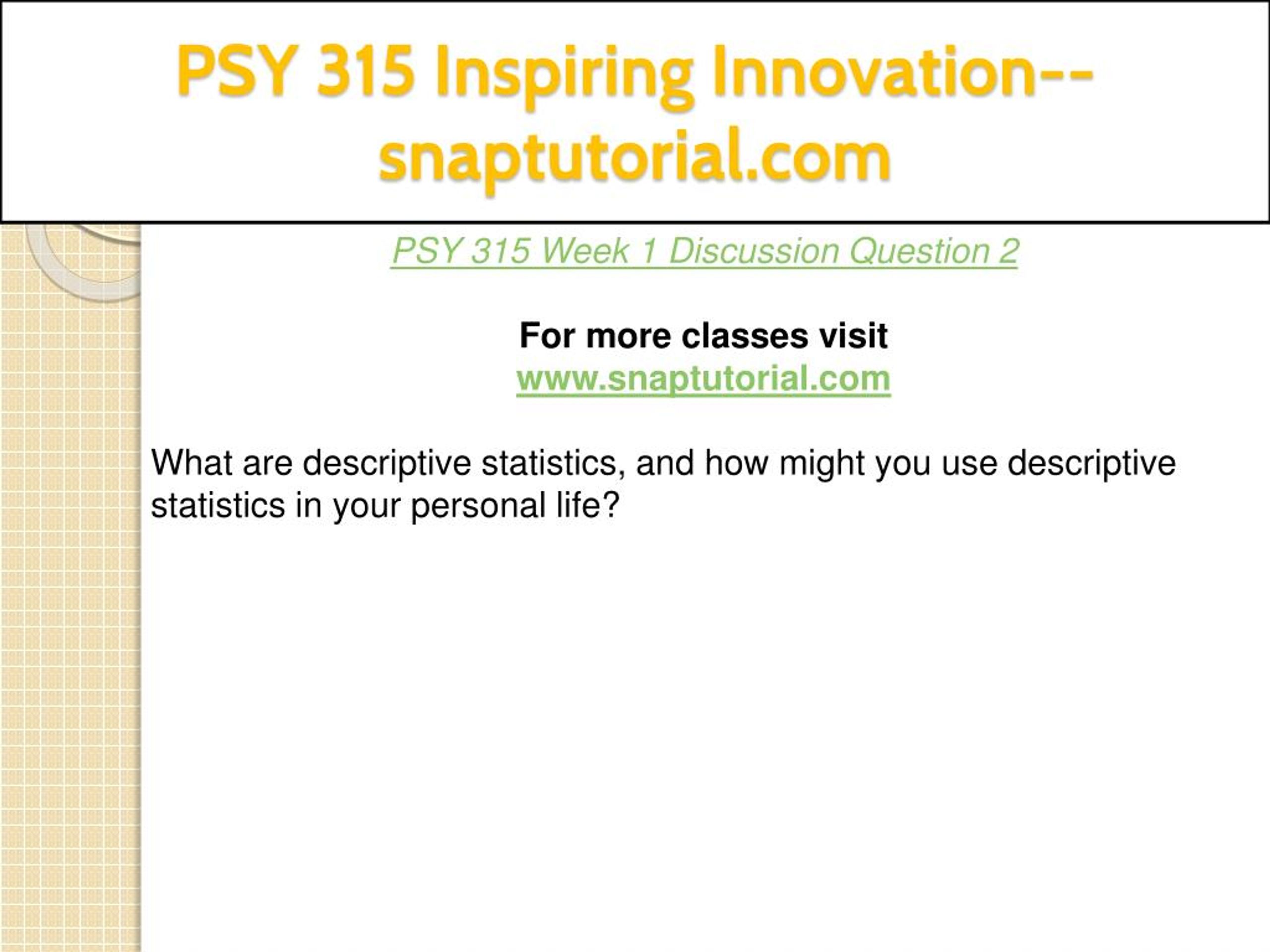 PSY 315 Inspiring Innovation--snaptutorial.com

PSY 315 Week 1 Discussion Question 2

For more classes visit
www.snaptutorial.com

What are descriptive statistics, and how might you use descriptive statistics in your personal life?